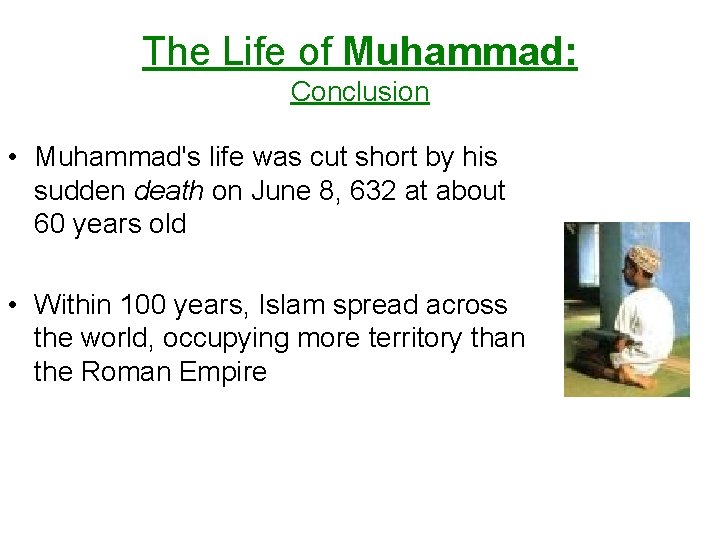 The Life of Muhammad:
Conclusion

• Muhammad's life was cut short by his sudden death on June 8, 632 at about 60 years old

• Within 100 years, Islam spread across the world, occupying more territory than the Roman Empire